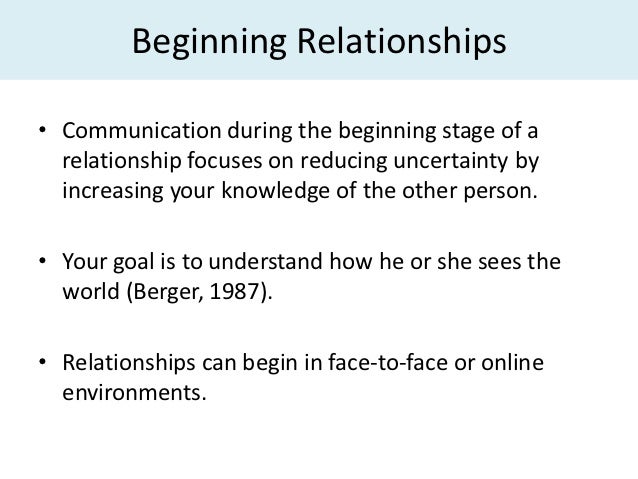 Beginning Relationships

• Communication during the beginning stage of a relationship focuses on reducing uncertainty by increasing your knowledge of the other person.

• Your goal is to understand how he or she sees the world (Berger, 1987).

• Relationships can begin in face-to-face or online environments.